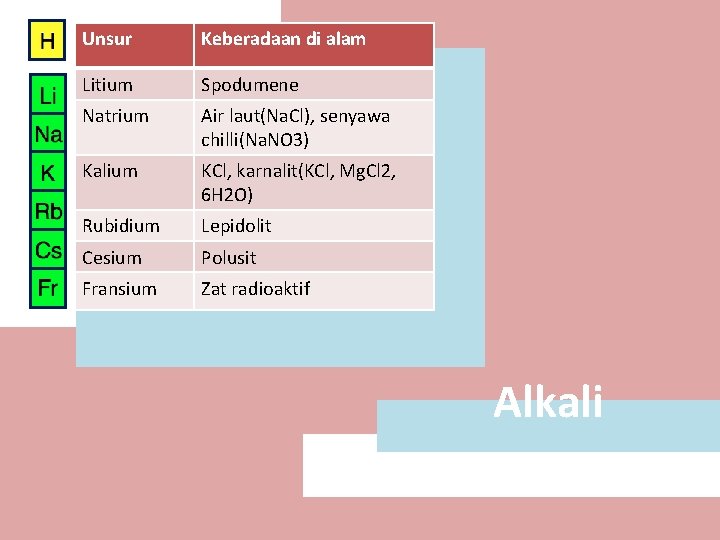 H

Li
Na
K
Rb
Cs
Fr

| Unsur | Keberadaan di alam |
|---|---|
| Litium | Spodumene |
| Natrium | Air laut(NaCl), senyawa chilli(NaNO3) |
| Kalium | KCl, karnalit(KCl, MgCl2, 6H2O) |
| Rubidium | Lepidolit |
| Cesium | Polusit |
| Fransium | Zat radioaktif |

Alkali